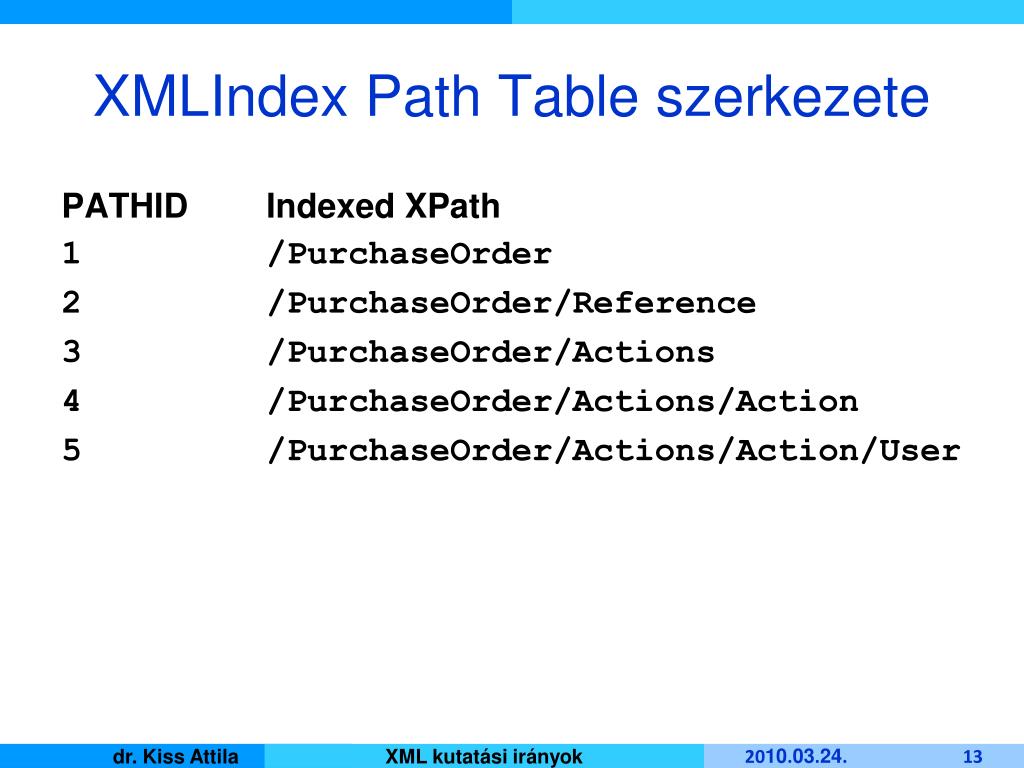 XMLIndex Path Table szerkezete

| PATHID | Indexed XPath |
|---|---|
| 1 | /PurchaseOrder |
| 2 | /PurchaseOrder/Reference |
| 3 | /PurchaseOrder/Actions |
| 4 | /PurchaseOrder/Actions/Action |
| 5 | /PurchaseOrder/Actions/Action/User |

dr. Kiss Attila XML kutatási irányok 2010.03.24. 13